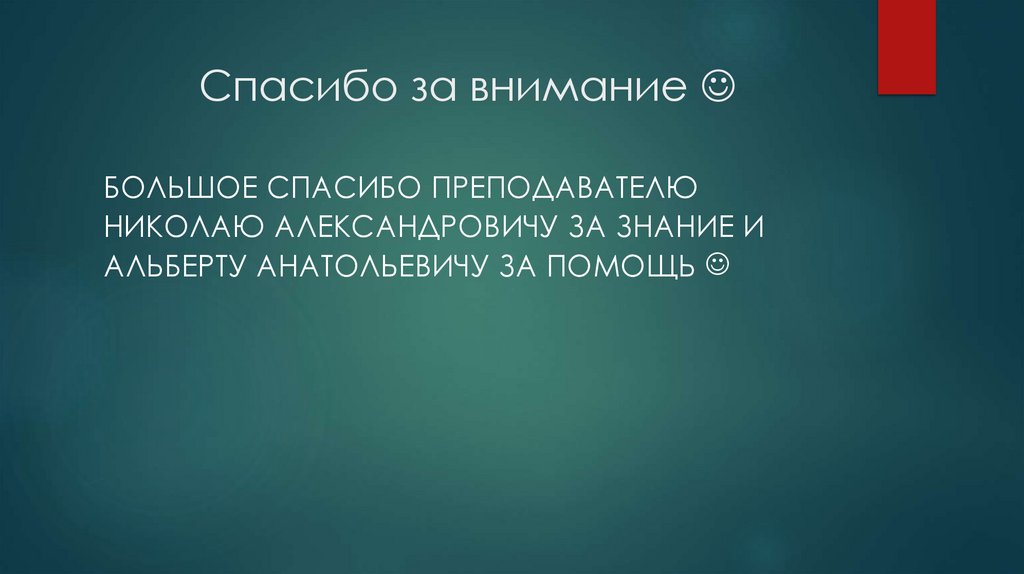 Спасибо за внимание ☺

БОЛЬШОЕ СПАСИБО ПРЕПОДАВАТЕЛЮ НИКОЛАЮ АЛЕКСАНДРОВИЧУ ЗА ЗНАНИЕ И АЛЬБЕРТУ АНАТОЛЬЕВИЧУ ЗА ПОМОЩЬ ☺